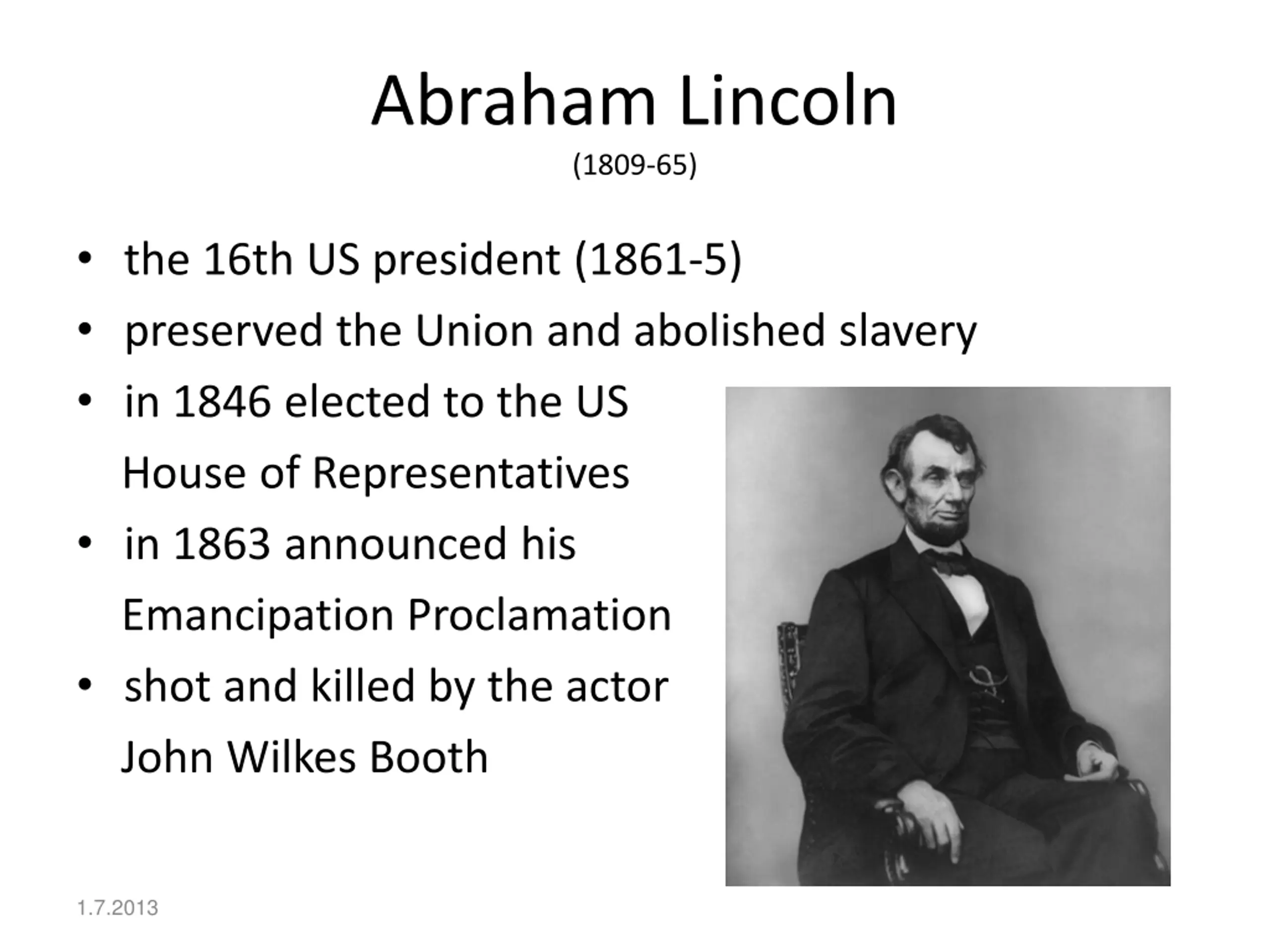 Abraham Lincoln
(1809-65)

• the 16th US president (1861-5)
• preserved the Union and abolished slavery
• in 1846 elected to the US House of Representatives
• in 1863 announced his Emancipation Proclamation
• shot and killed by the actor John Wilkes Booth

1.7.2013